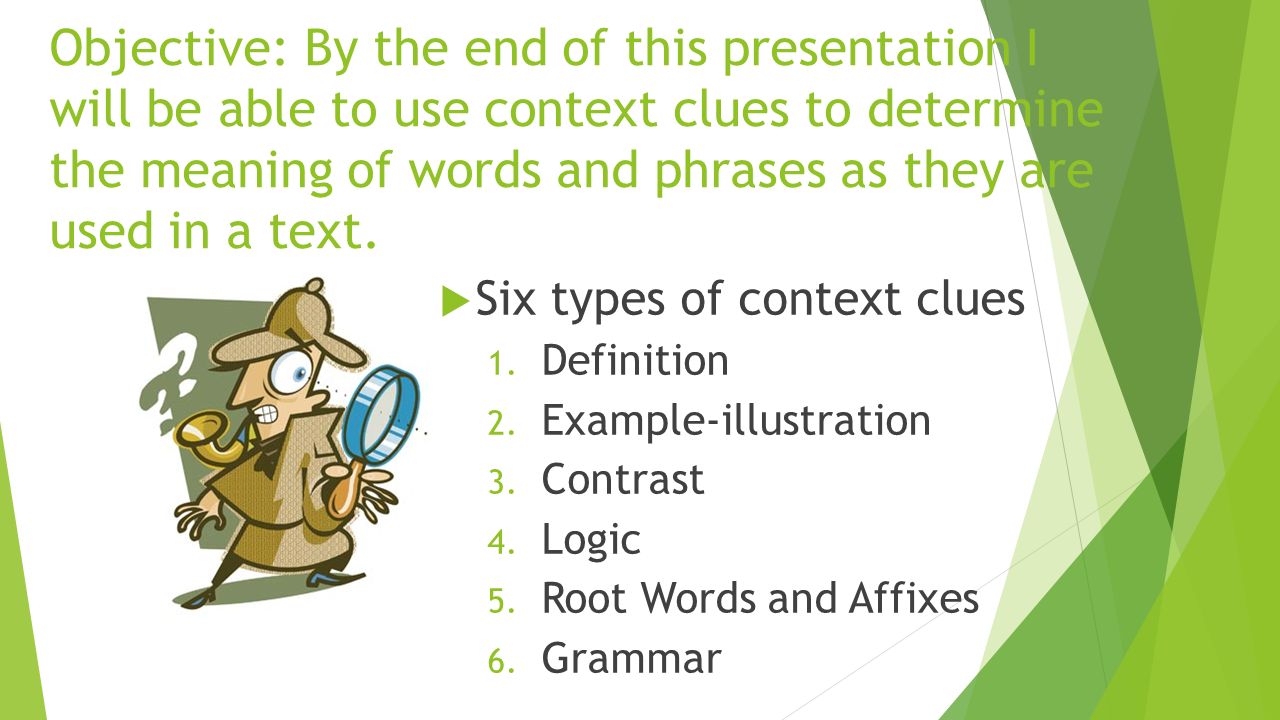 Objective: By the end of this presentation I will be able to use context clues to determine the meaning of words and phrases as they are used in a text.

Six types of context clues

1. Definition
2. Example-illustration
3. Contrast
4. Logic
5. Root Words and Affixes
6. Grammar